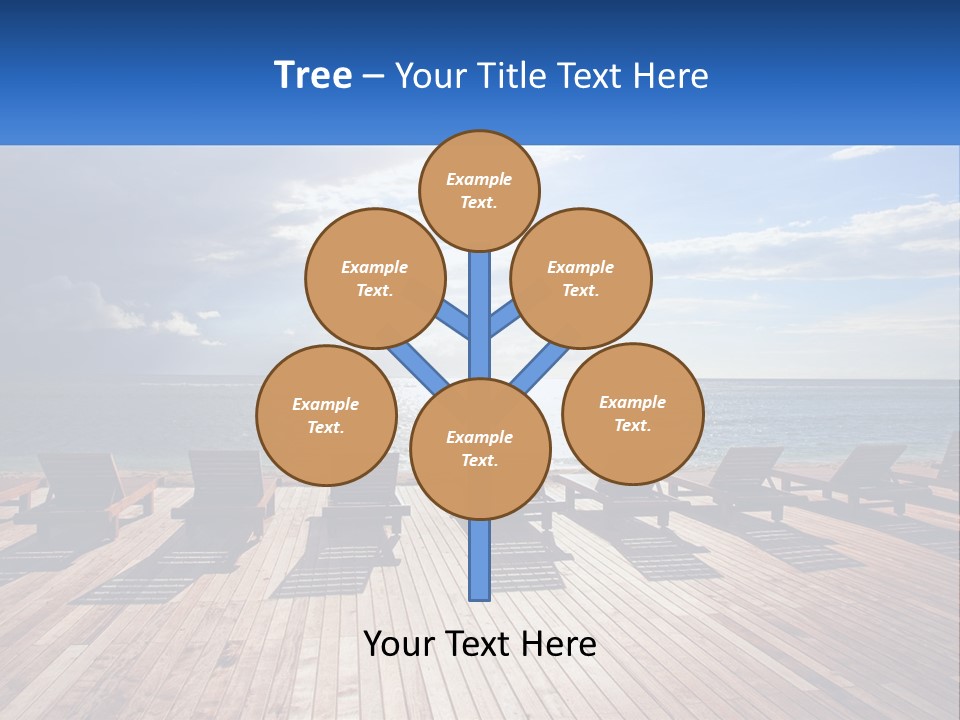 Tree – Your Title Text Here

Example Text.

Example Text.

Example Text.

Example Text.

Example Text.

Example Text.

Your Text Here